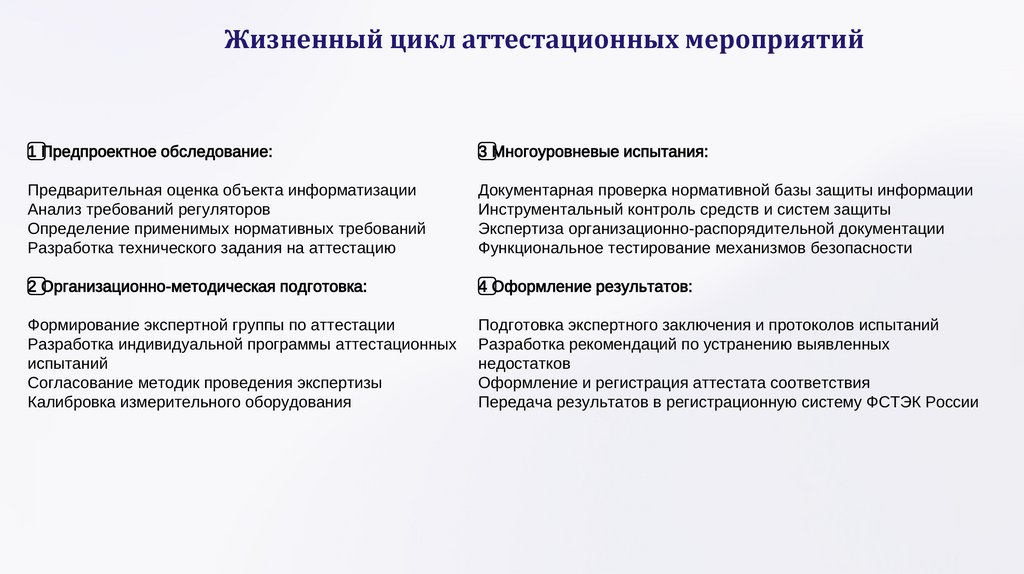 Жизненный цикл аттестационных мероприятий

1 Предпроектное обследование:

Предварительная оценка объекта информатизации
Анализ требований регуляторов
Определение применимых нормативных требований
Разработка технического задания на аттестацию

2 Организационно-методическая подготовка:

Формирование экспертной группы по аттестации
Разработка индивидуальной программы аттестационных испытаний
Согласование методик проведения экспертизы
Калибровка измерительного оборудования

3 Многоуровневые испытания:

Документарная проверка нормативной базы защиты информации
Инструментальный контроль средств и систем защиты
Экспертиза организационно-распорядительной документации
Функциональное тестирование механизмов безопасности

4 Оформление результатов:

Подготовка экспертного заключения и протоколов испытаний
Разработка рекомендаций по устранению выявленных недостатков
Оформление и регистрация аттестата соответствия
Передача результатов в регистрационную систему ФСТЭК России